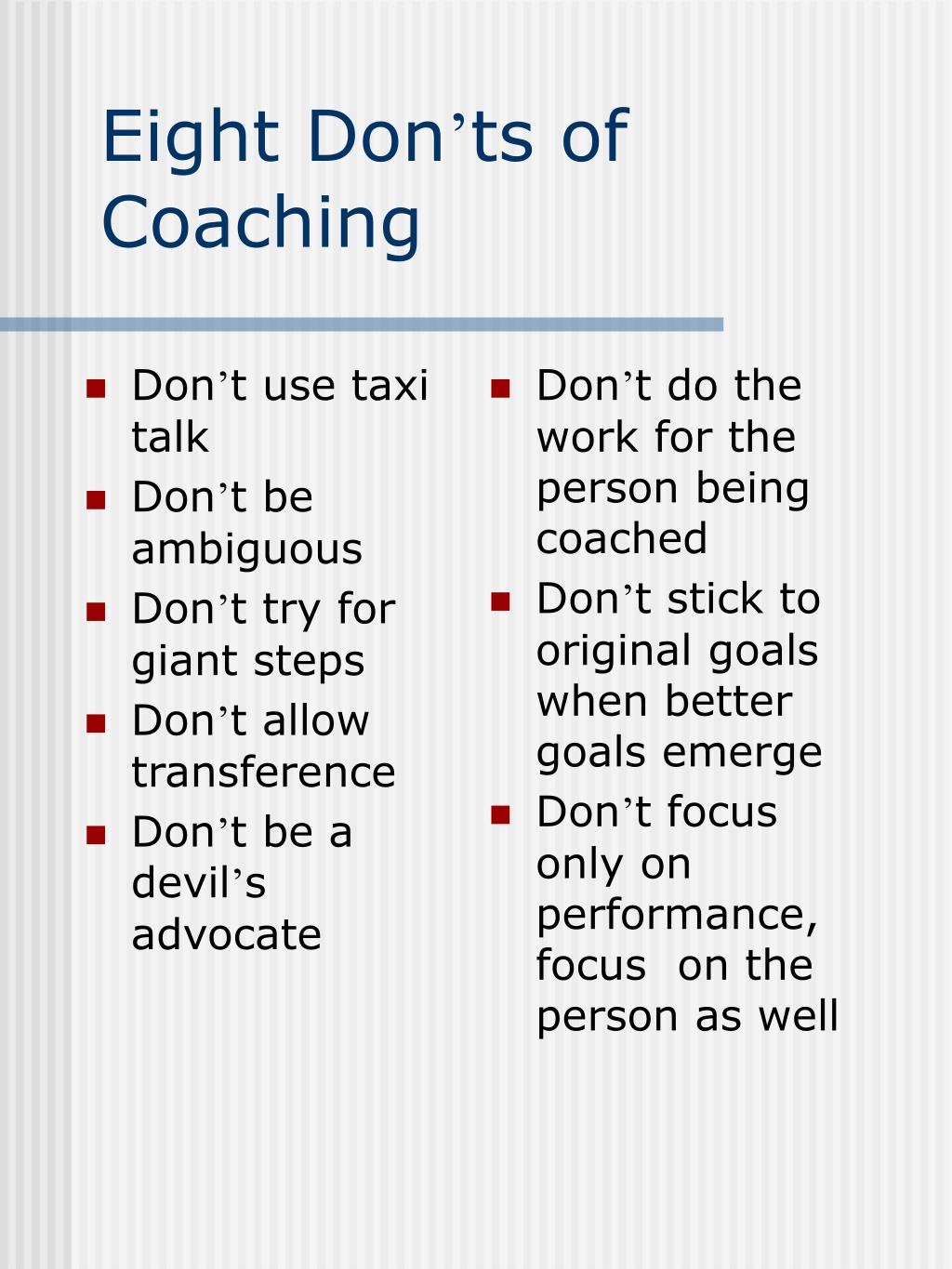 Eight Don’ts of Coaching

- Don’t use taxi talk
- Don’t be ambiguous
- Don’t try for giant steps
- Don’t allow transference
- Don’t be a devil’s advocate

- Don’t do the work for the person being coached
- Don’t stick to original goals when better goals emerge
- Don’t focus only on performance, focus on the person as well